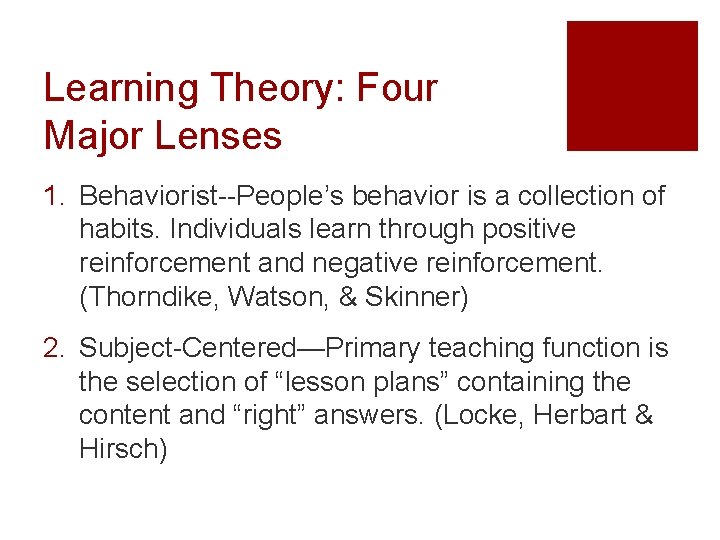 Learning Theory: Four Major Lenses

1. Behaviorist--People’s behavior is a collection of habits. Individuals learn through positive reinforcement and negative reinforcement. (Thorndike, Watson, & Skinner)

2. Subject-Centered—Primary teaching function is the selection of “lesson plans” containing the content and “right” answers. (Locke, Herbart & Hirsch)